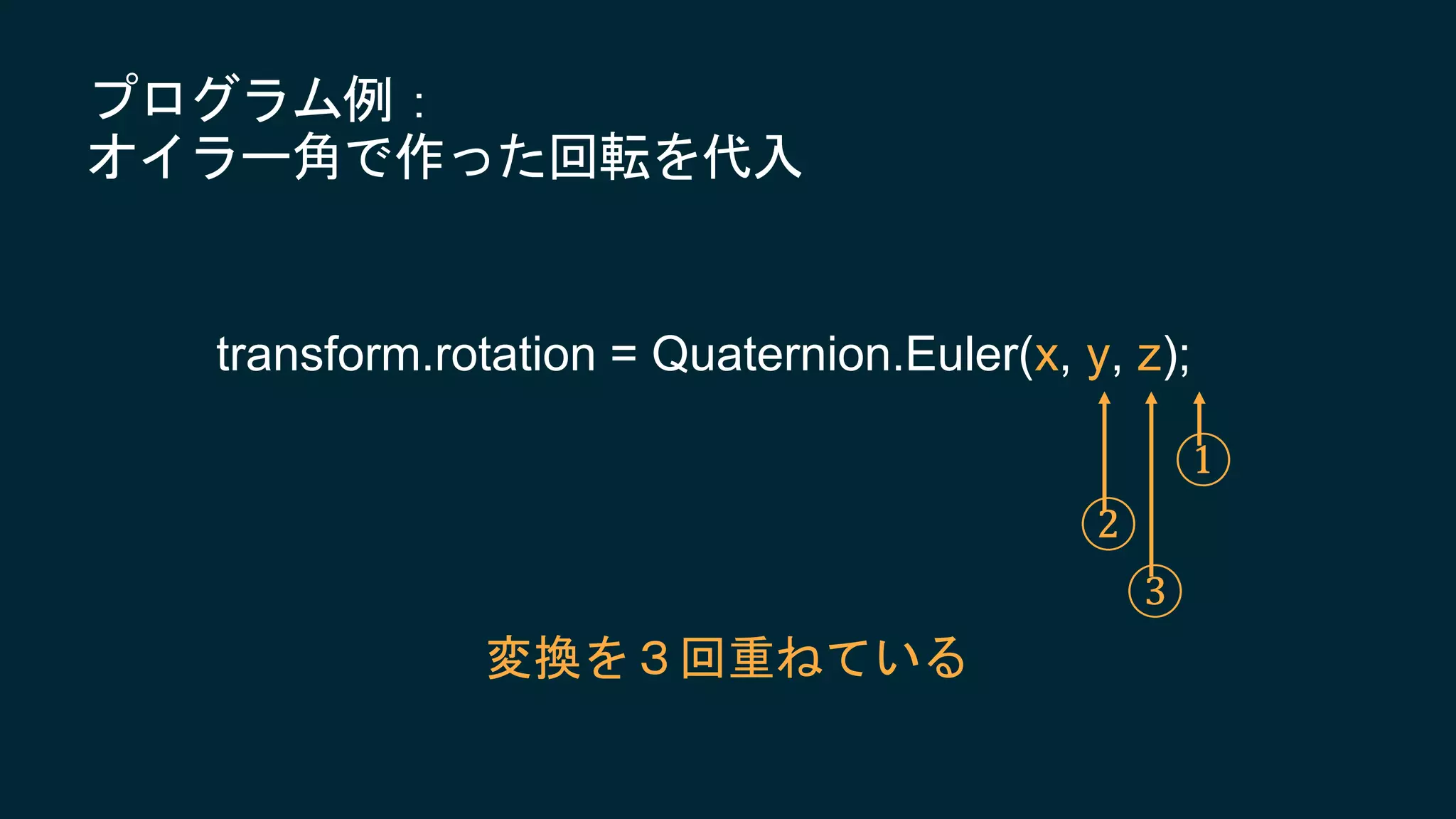 プログラム例：
オイラー角で作った回転を代入

transform.rotation = Quaternion.Euler(x, y, z);

①

②

③

変換を３回重ねている